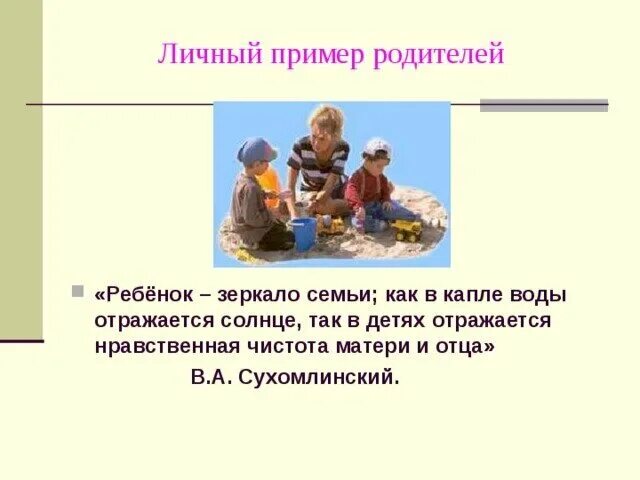 Личный пример родителей

«Ребёнок – зеркало семьи; как в капле воды отражается солнце, так в детях отражается нравственная чистота матери и отца»

В.А. Сухомлинский.